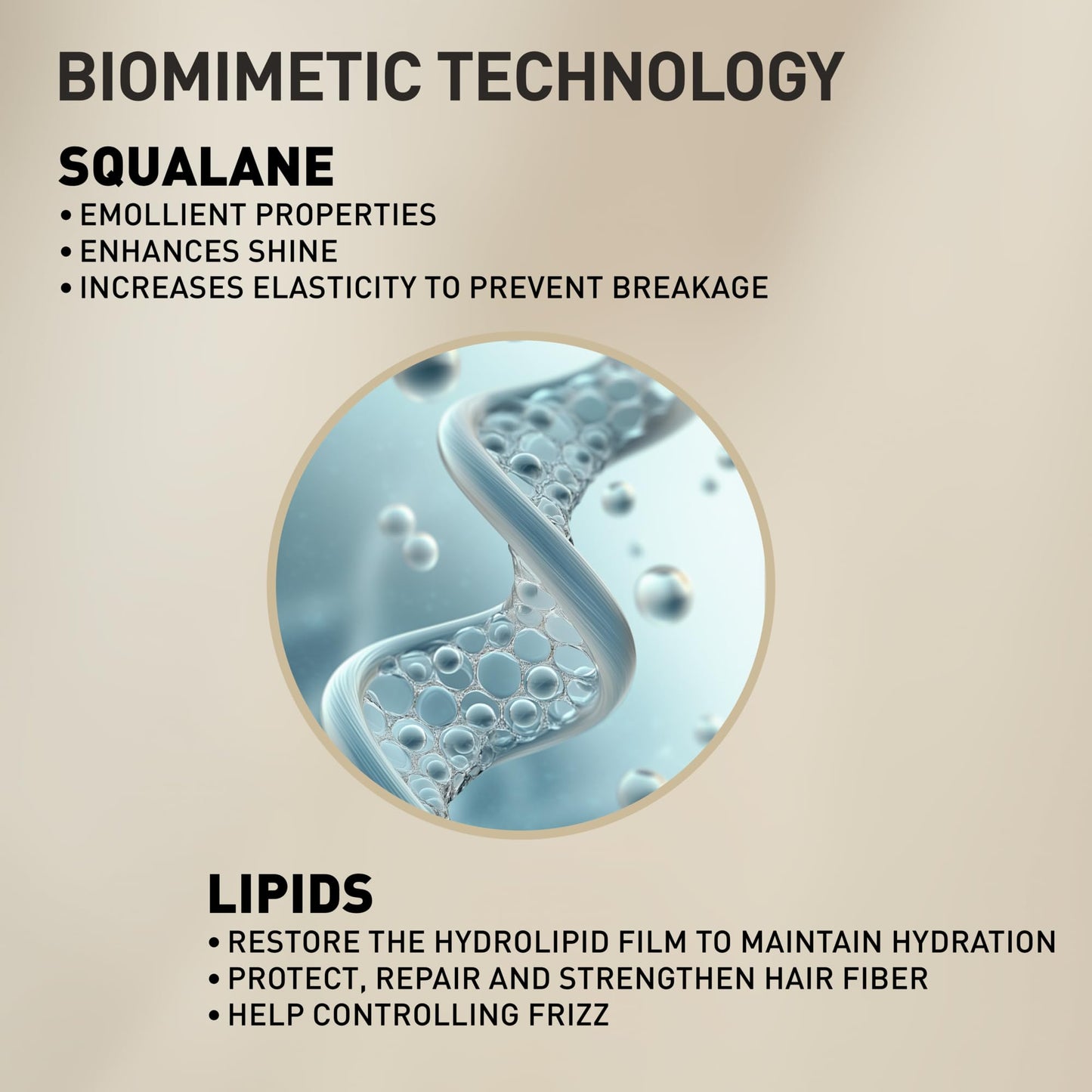 BIOMIMETIC TECHNOLOGY

SQUALANE

• EMOLLIENT PROPERTIES
• ENHANCES SHINE
• INCREASES ELASTICITY TO PREVENT BREAKAGE

LIPIDS

• RESTORE THE HYDROLIPID FILM TO MAINTAIN HYDRATION
• PROTECT, REPAIR AND STRENGTHEN HAIR FIBER
• HELP CONTROLLING FRIZZ